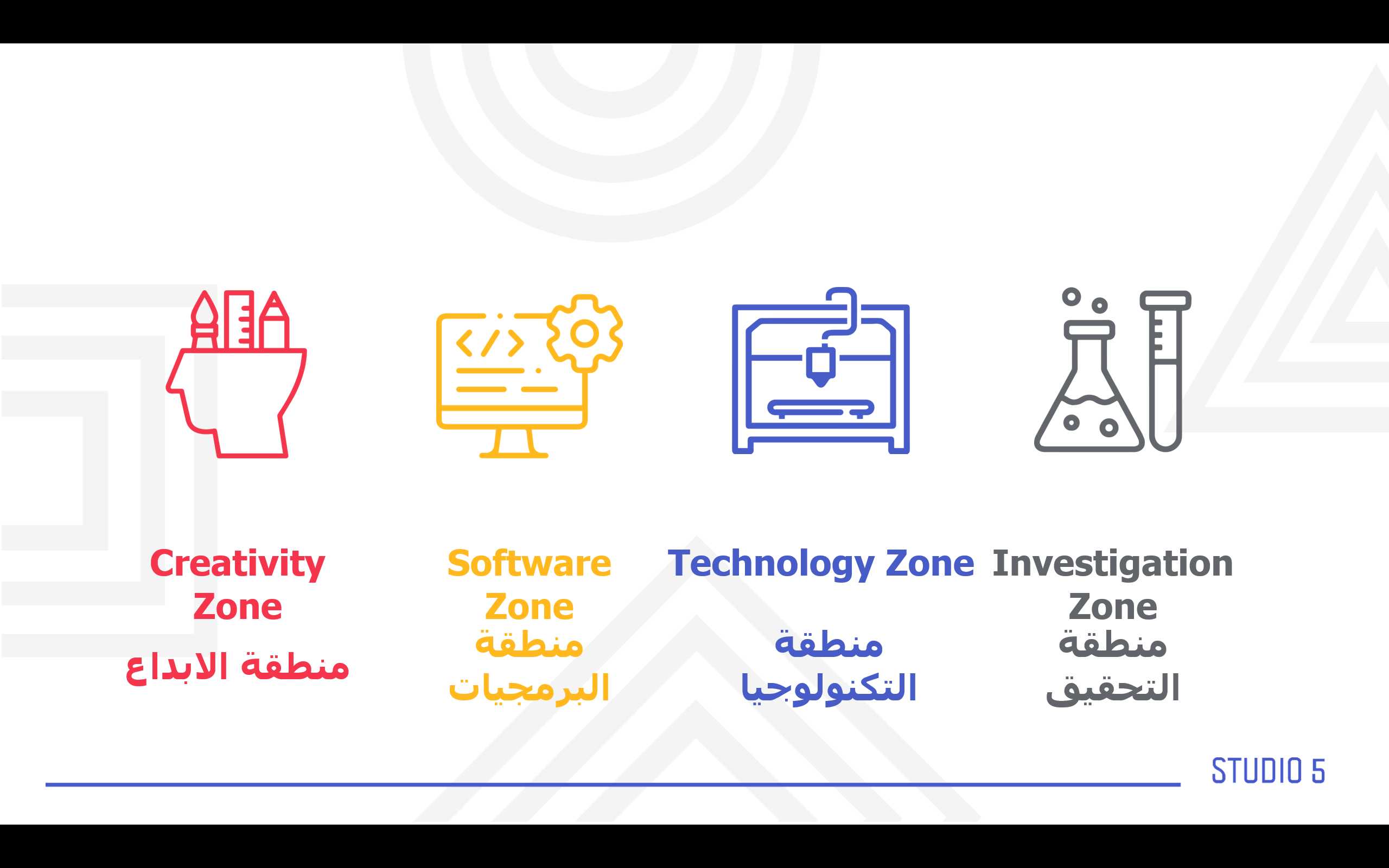 Creativity Zone
منطقة الابداع

Software Zone
منطقة البرمجيات

Technology Zone
منطقة التكنولوجيا

Investigation Zone
منطقة التحقيق

STUDIO 5